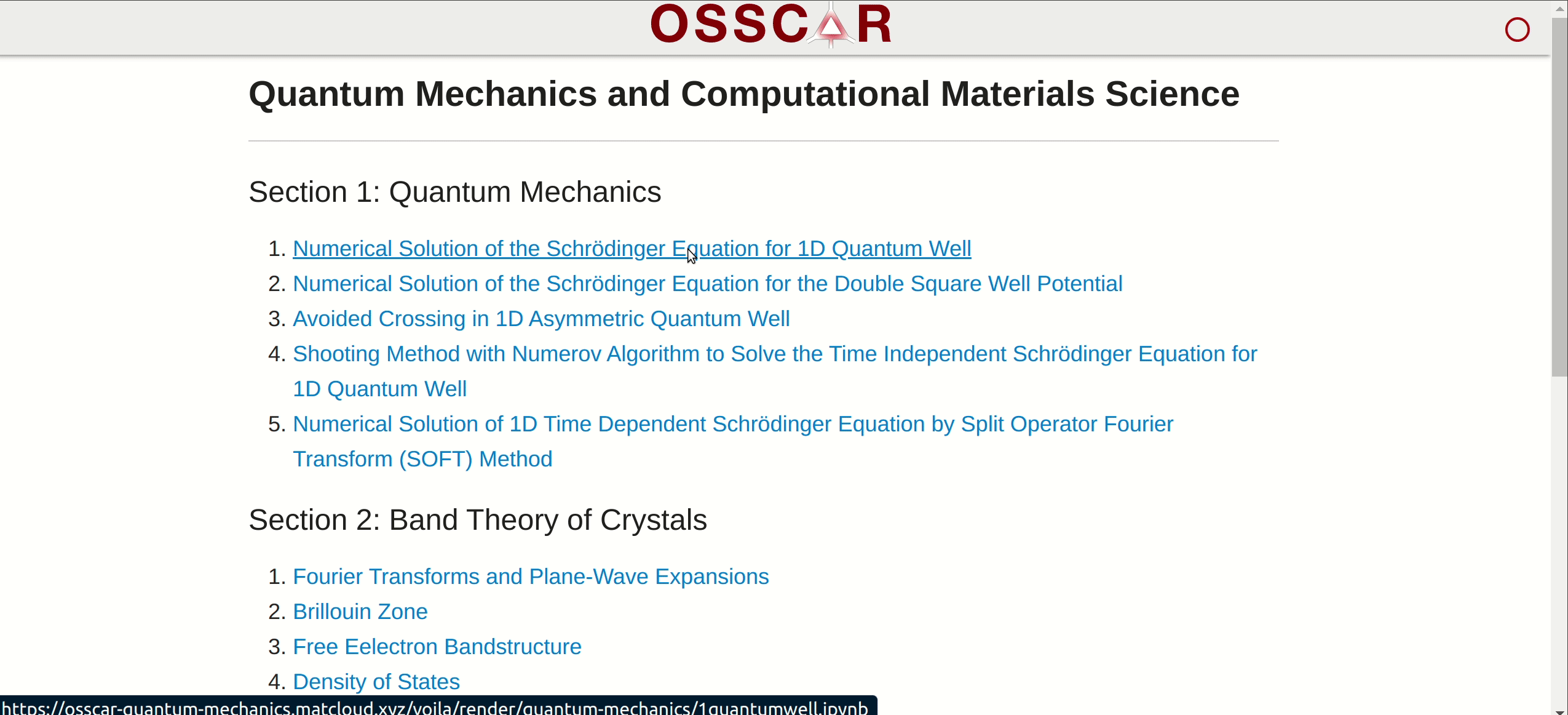 OSSCAR

Quantum Mechanics and Computational Materials Science

Section 1: Quantum Mechanics

1. Numerical Solution of the Schrödinger Equation for 1D Quantum Well
2. Numerical Solution of the Schrödinger Equation for the Double Square Well Potential
3. Avoided Crossing in 1D Asymmetric Quantum Well
4. Shooting Method with Numerov Algorithm to Solve the Time Independent Schrödinger Equation for 1D Quantum Well
5. Numerical Solution of 1D Time Dependent Schrödinger Equation by Split Operator Fourier Transform (SOFT) Method

Section 2: Band Theory of Crystals

1. Fourier Transforms and Plane-Wave Expansions
2. Brillouin Zone
3. Free Eelectron Bandstructure
4. Density of States

https://osscar-quantum-mechanics.matcloud.xyz/voila/render/quantum-mechanics/1quantumwell.ipynb